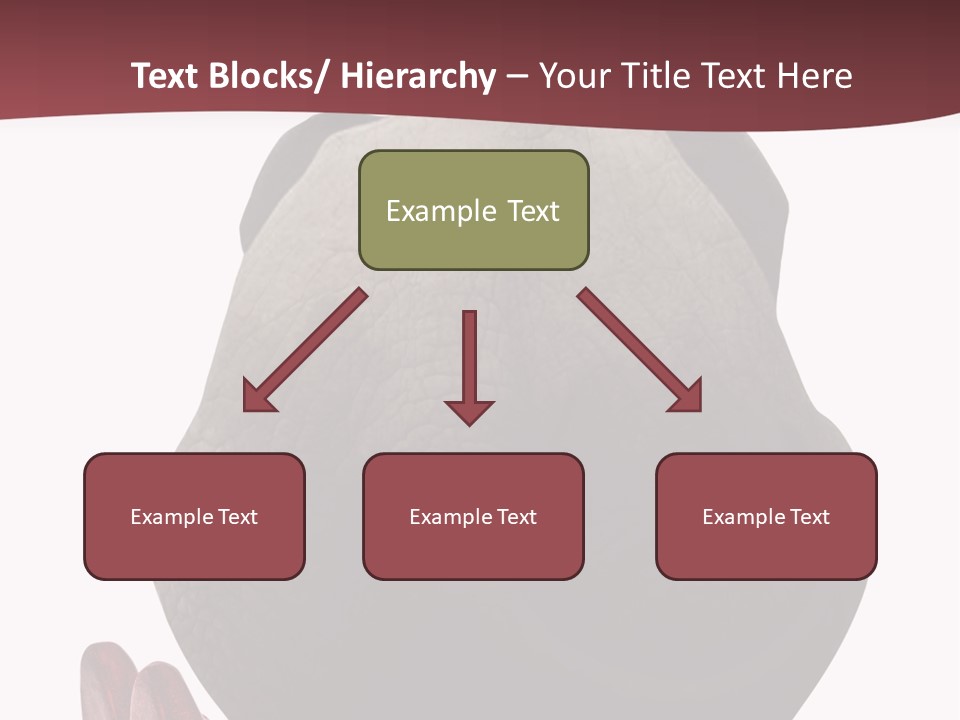 Text Blocks/ Hierarchy – Your Title Text Here

Example Text

Example Text

Example Text

Example Text